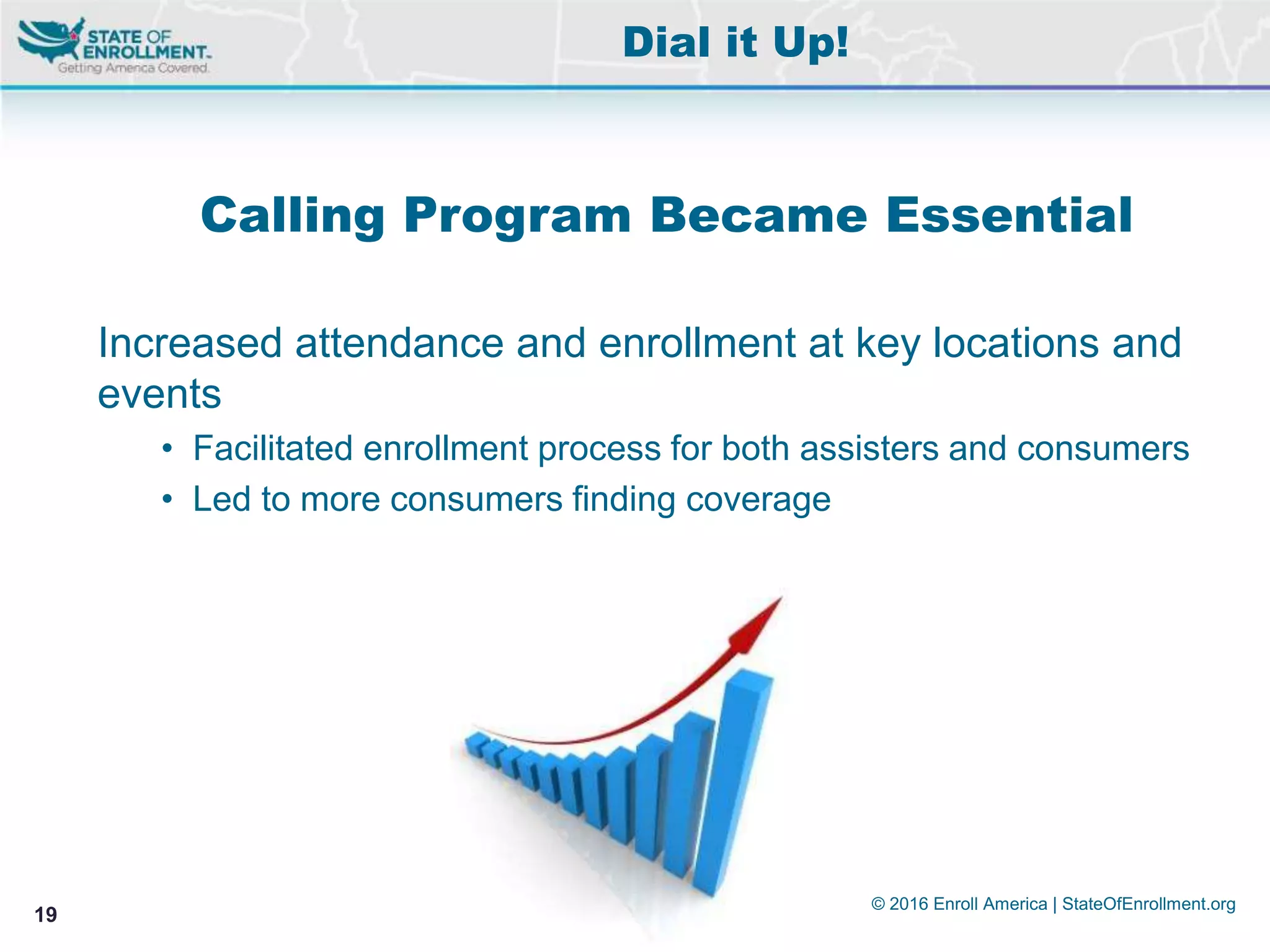 STATE OF ENROLLMENT
Getting America Covered

Dial it Up!

Calling Program Became Essential

Increased attendance and enrollment at key locations and events

• Facilitated enrollment process for both assisters and consumers
• Led to more consumers finding coverage

19

© 2016 Enroll America | StateOfEnrollment.org